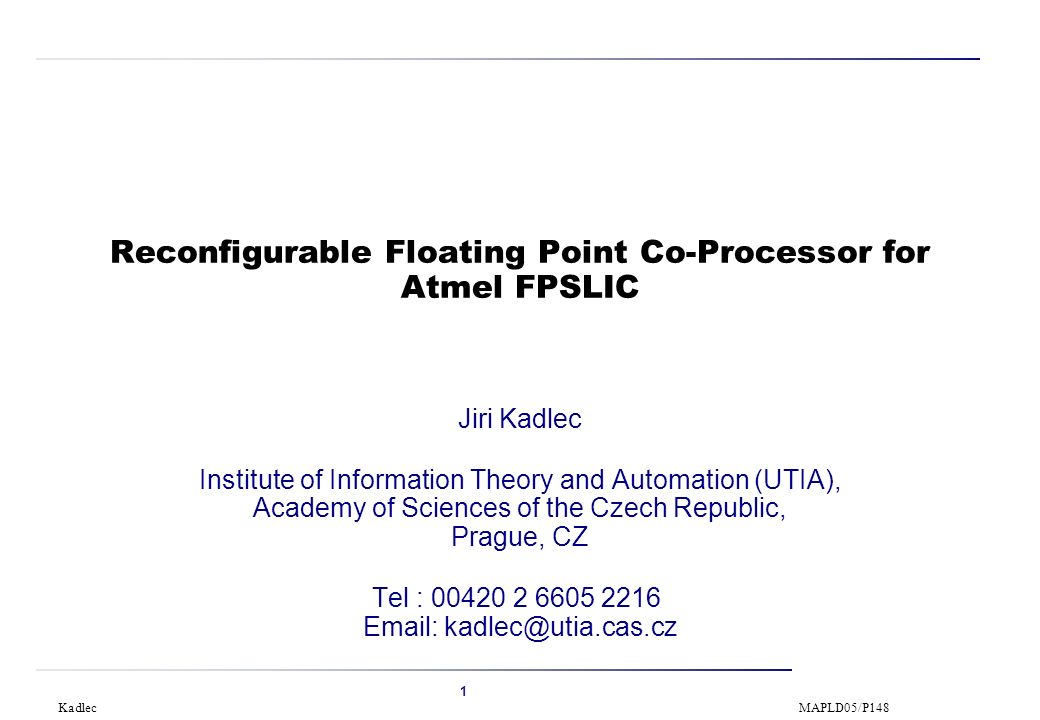 Reconfigurable Floating Point Co-Processor for Atmel FPSLIC

Jiri Kadlec

Institute of Information Theory and Automation (UTIA), Academy of Sciences of the Czech Republic, Prague, CZ

Tel : 00420 2 6605 2216
Email: kadlec@utia.cas.cz

1

Kadlec

MAPLD05/P148